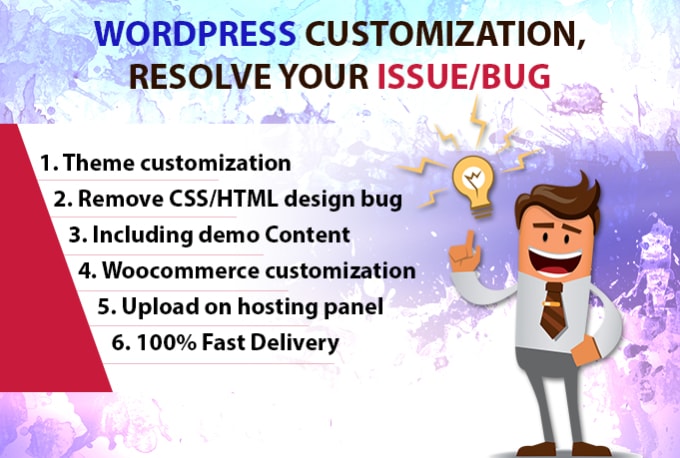 WORDPRESS CUSTOMIZATION, RESOLVE YOUR ISSUE/BUG

1. Theme customization
2. Remove CSS/HTML design bug
3. Including demo Content
4. Woocommerce customization
5. Upload on hosting panel
6. 100% Fast Delivery